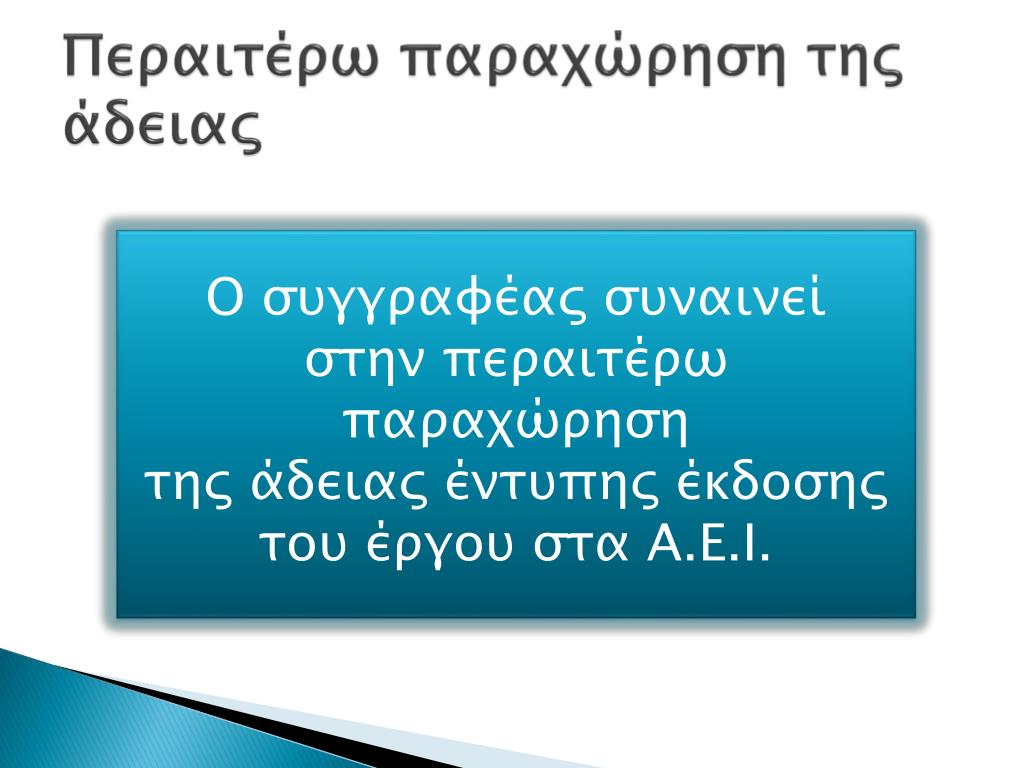 Περαιτέρω παραχώρηση της άδειας

Ο συγγραφέας συναινεί στην περαιτέρω παραχώρηση της άδειας έντυπης έκδοσης του έργου στα Α.Ε.Ι.